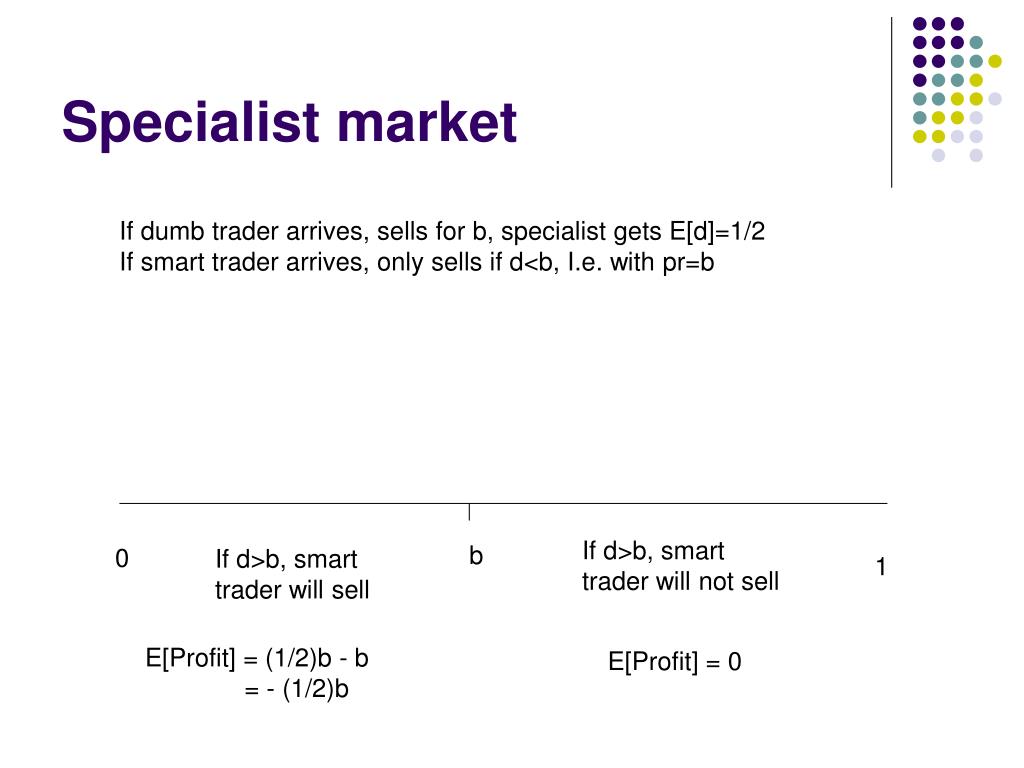 Specialist market

If dumb trader arrives, sells for b, specialist gets E[d]=1/2
If smart trader arrives, only sells if d<b, I.e. with pr=b

0

If d>b, smart trader will sell

b

If d>b, smart trader will not sell

1

E[Profit] = (1/2)b - b
= - (1/2)b

E[Profit] = 0